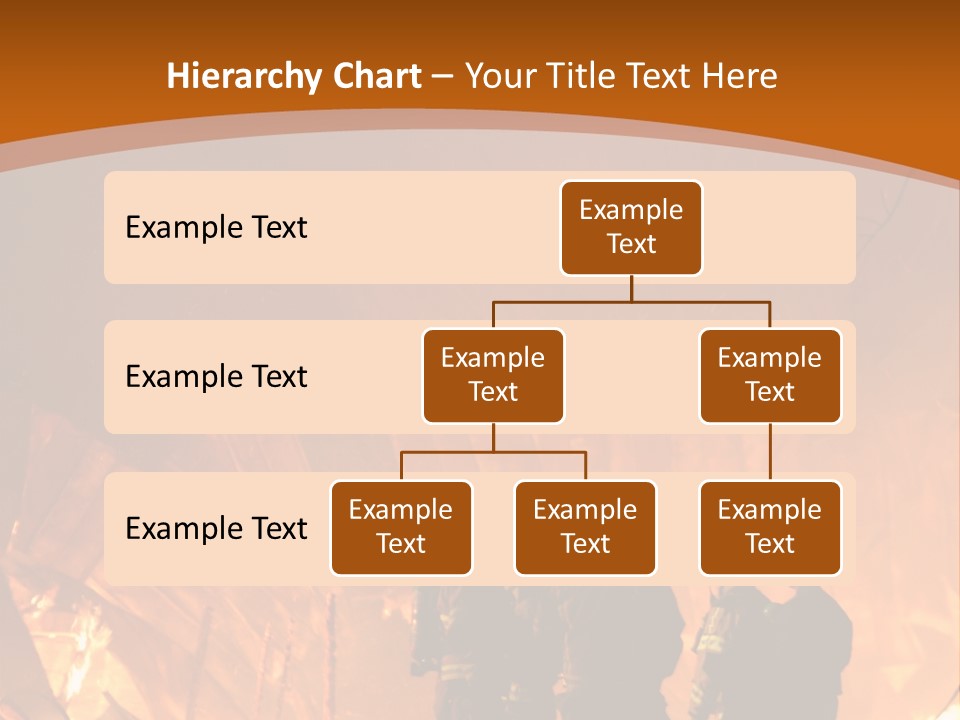 Hierarchy Chart – Your Title Text Here

Example Text

Example Text

Example Text

Example Text

Example Text

Example Text

Example Text

Example Text

Example Text